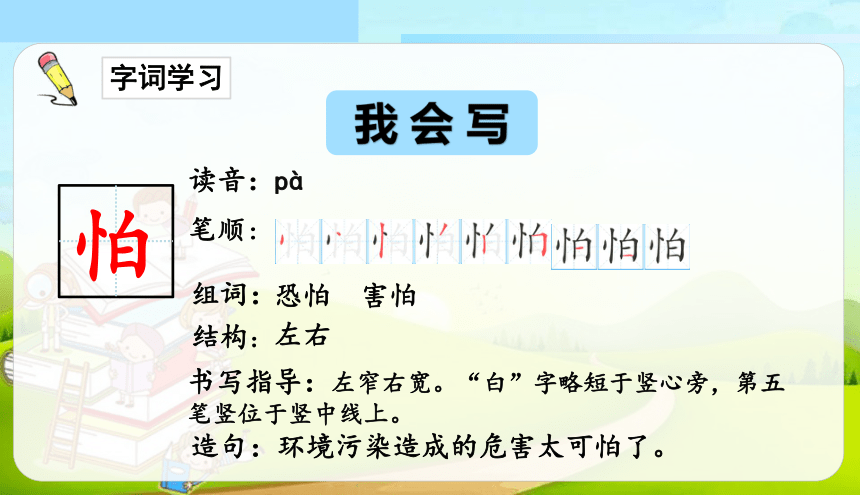 字词学习

我会写

怕

读音：pà

笔顺：怕 怕 怕 怕 怕 怕 怕 怕 怕

组词：恐怕　害怕

结构：左右

书写指导：左窄右宽。“白”字略短于竖心旁，第五笔竖位于竖中线上。

造句：环境污染造成的危害太可怕了。